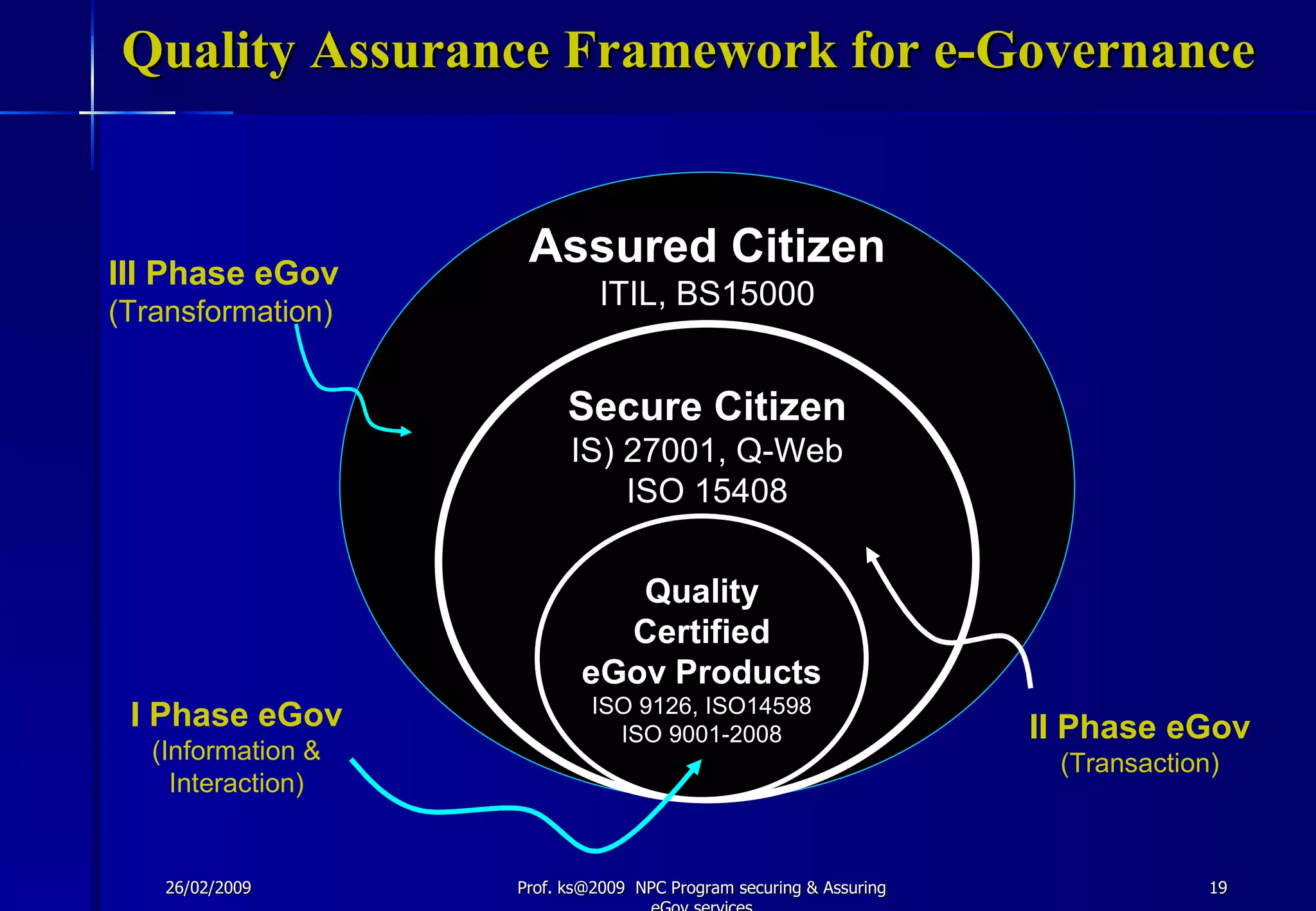 Quality Assurance Framework for e-Governance

III Phase eGov
(Transformation)

Assured Citizen
ITIL, BS15000

Secure Citizen
IS) 27001, Q-Web
ISO 15408

Quality
Certified
eGov Products
ISO 9126, ISO14598
ISO 9001-2008

I Phase eGov
(Information &
Interaction)

II Phase eGov
(Transaction)

26/02/2009

Prof. ks@2009 NPC Program securing & Assuring eGov services

19